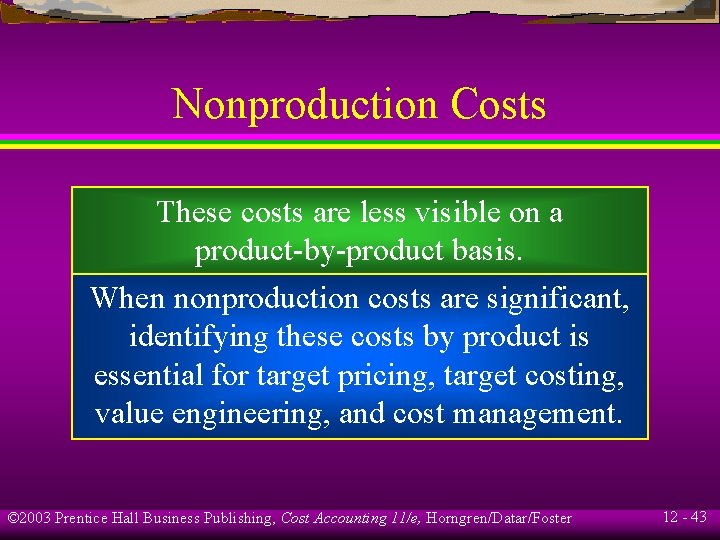 Nonproduction Costs

These costs are less visible on a product-by-product basis.

When nonproduction costs are significant, identifying these costs by product is essential for target pricing, target costing, value engineering, and cost management.

©2003 Prentice Hall Business Publishing, Cost Accounting 11/e, Horngren/Datar/Foster

12 - 43